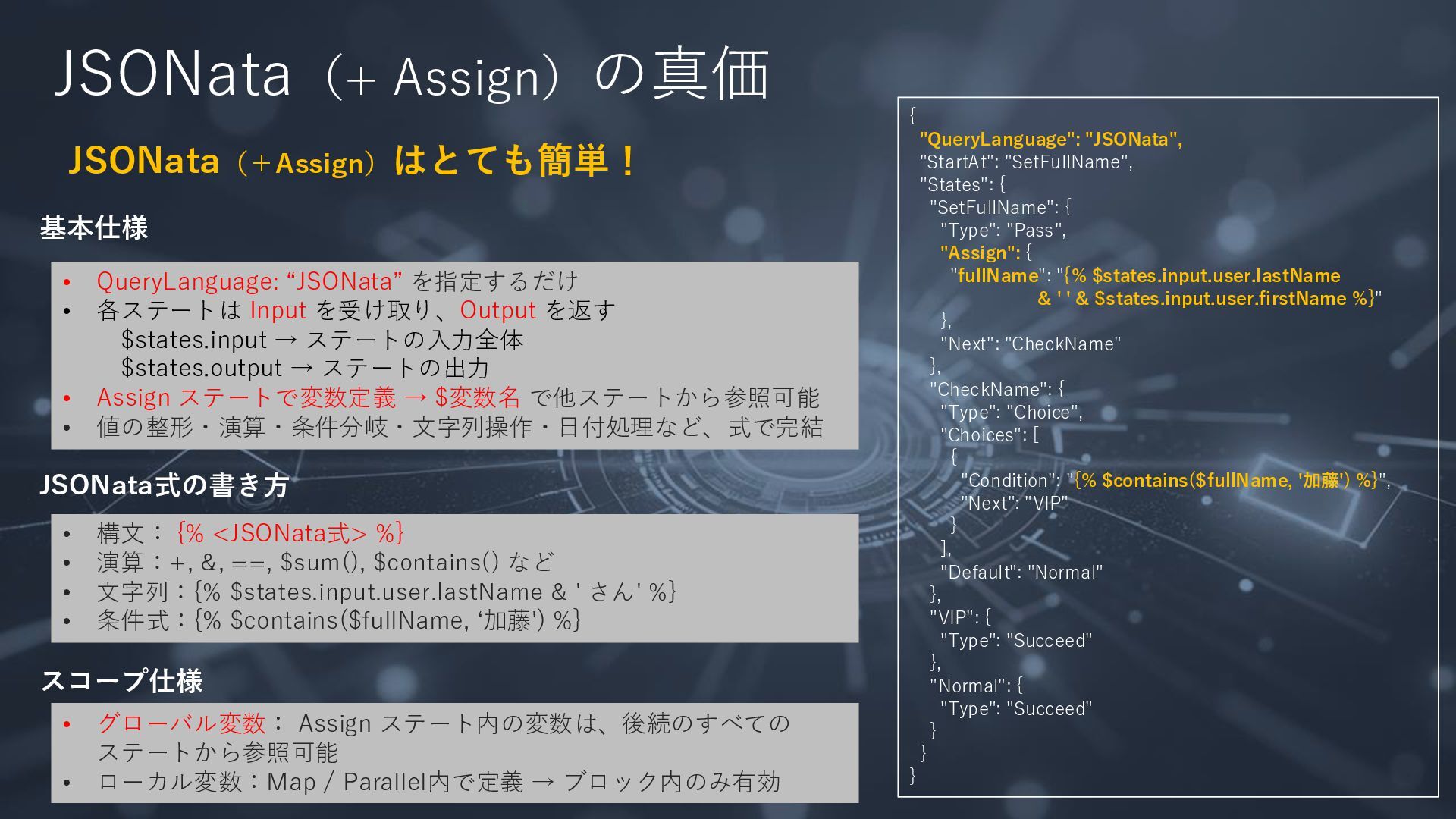 JSONata（+ Assign）の真価

JSONata（＋Assign）はとても簡単！

基本仕様

• QueryLanguage: “JSONata” を指定するだけ
• 各ステートは Input を受け取り、Output を返す
$states.input → ステートの入力全体
$states.output → ステートの出力
• Assign ステートで変数定義 → $変数名 で他ステートから参照可能
• 値の整形・演算・条件分岐・文字列操作・日付処理など、式で完結

JSONata式の書き方

• 構文： {% <JSONata式> %}
• 演算：+, &, ==, $sum(), $contains() など
• 文字列：{% $states.input.user.lastName & ' さん' %}
• 条件式：{% $contains($fullName, ‘加藤') %}

スコープ仕様

• グローバル変数： Assign ステート内の変数は、後続のすべてのステートから参照可能
• ローカル変数：Map / Parallel内で定義 → ブロック内のみ有効

{
"QueryLanguage": "JSONata",
"StartAt": "SetFullName",
"States": {
"SetFullName": {
"Type": "Pass",
"Assign": {
"fullName": "{% $states.input.user.lastName
& ' ' & $states.input.user.firstName %}"
},
"Next": "CheckName"
},
"CheckName": {
"Type": "Choice",
"Choices": [
{
"Condition": "{% $contains($fullName, '加藤') %}",
"Next": "VIP"
}
],
"Default": "Normal"
},
"VIP": {
"Type": "Succeed"
},
"Normal": {
"Type": "Succeed"
}
}
}